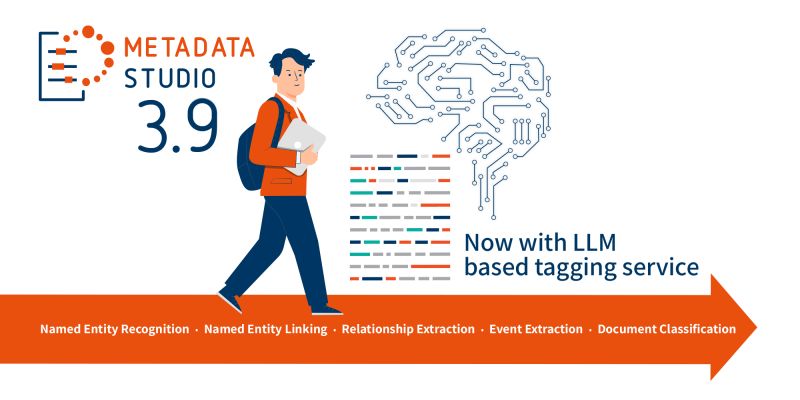 METADATA STUDIO 3.9

Now with LLM based tagging service

Named Entity Recognition · Named Entity Linking · Relationship Extraction · Event Extraction · Document Classification